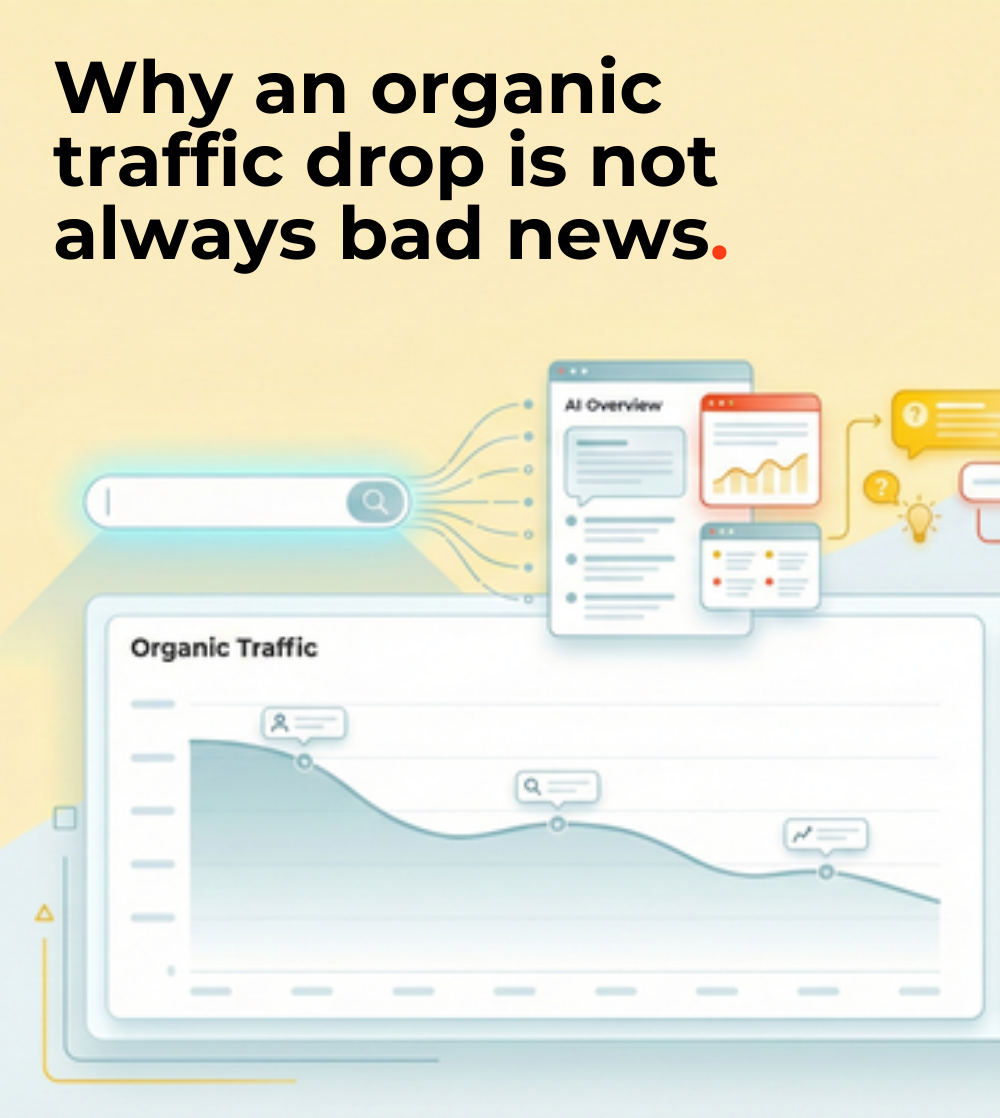 Why an organic traffic drop is not always bad news.

AI Overview

Organic Traffic